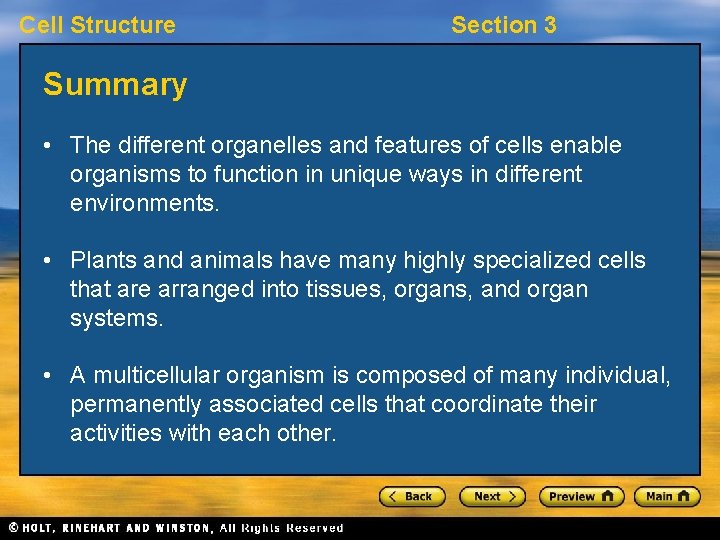 Cell Structure

Section 3

Summary

• The different organelles and features of cells enable organisms to function in unique ways in different environments.

• Plants and animals have many highly specialized cells that are arranged into tissues, organs, and organ systems.

• A multicellular organism is composed of many individual, permanently associated cells that coordinate their activities with each other.

< Back Next > Preview Main

© HOLT, RINEHART AND WINSTON, All Rights Reserved